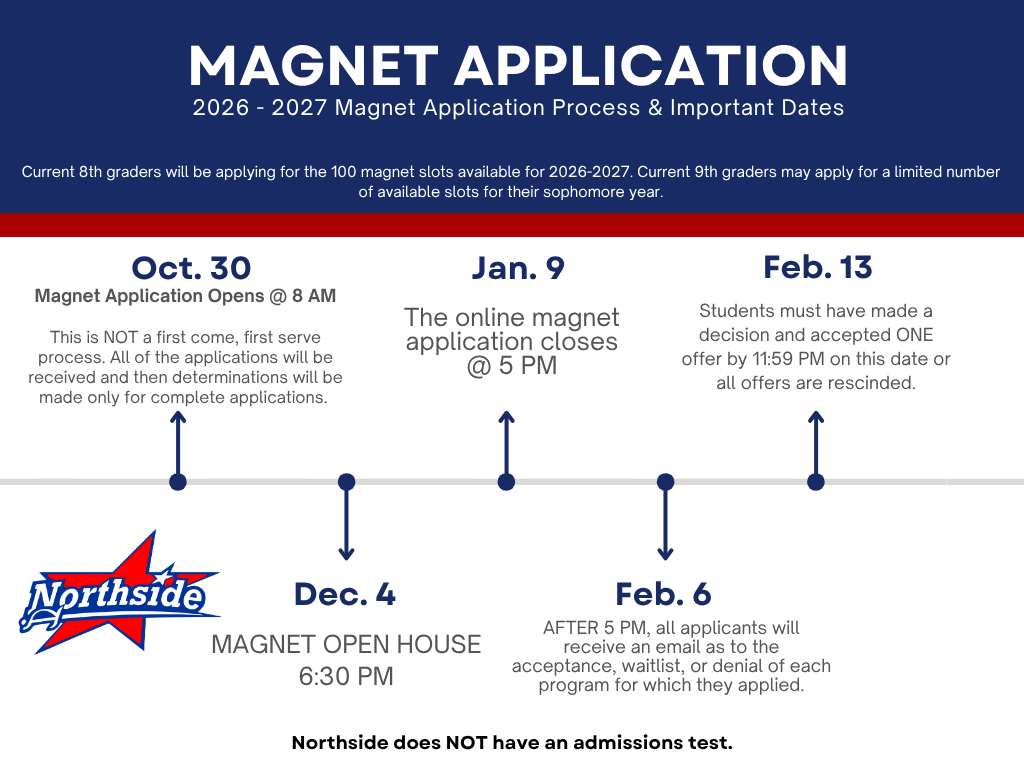 MAGNET APPLICATION
2026 - 2027 Magnet Application Process & Important Dates

Current 8th graders will be applying for the 100 magnet slots available for 2026-2027. Current 9th graders may apply for a limited number of available slots for their sophomore year.

Oct. 30
Magnet Application Opens @ 8 AM

This is NOT a first come, first serve process. All of the applications will be received and then determinations will be made only for complete applications.

Jan. 9
The online magnet application closes @ 5 PM

Feb. 13
Students must have made a decision and accepted ONE offer by 11:59 PM on this date or all offers are rescinded.

Northside

Dec. 4
MAGNET OPEN HOUSE 6:30 PM

Feb. 6
AFTER 5 PM, all applicants will receive an email as to the acceptance, waitlist, or denial of each program for which they applied.

Northside does NOT have an admissions test.